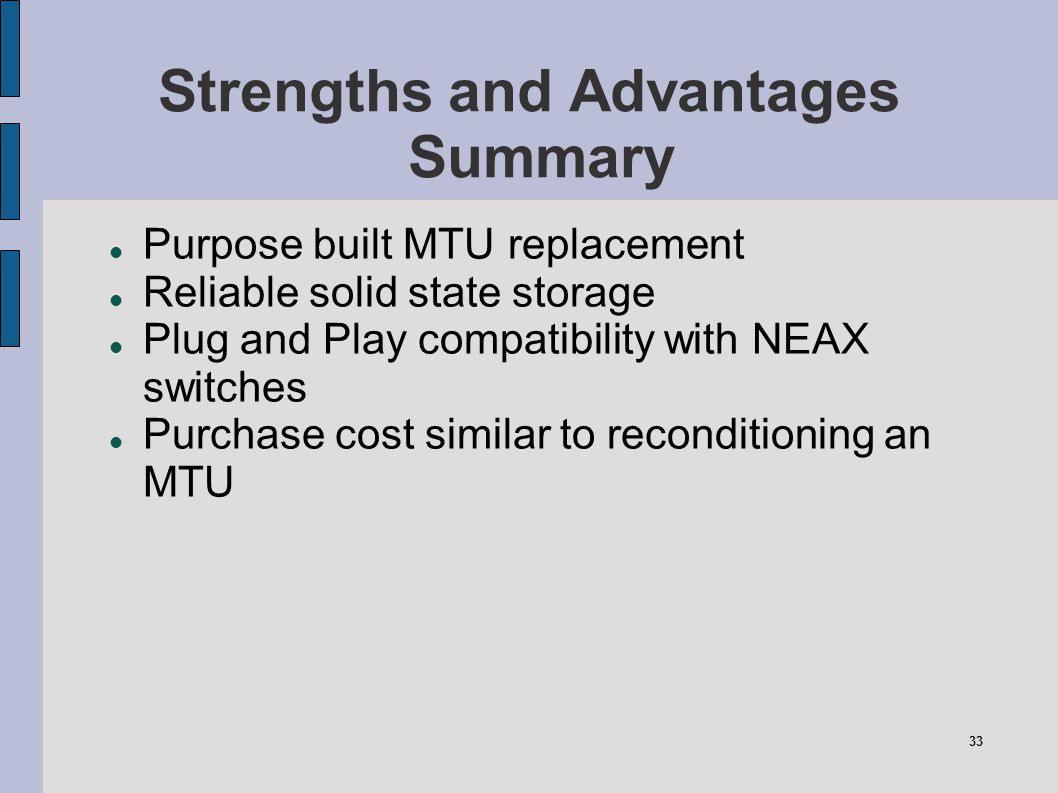 Strengths and Advantages Summary

- Purpose built MTU replacement
- Reliable solid state storage
- Plug and Play compatibility with NEAX switches
- Purchase cost similar to reconditioning an MTU

33